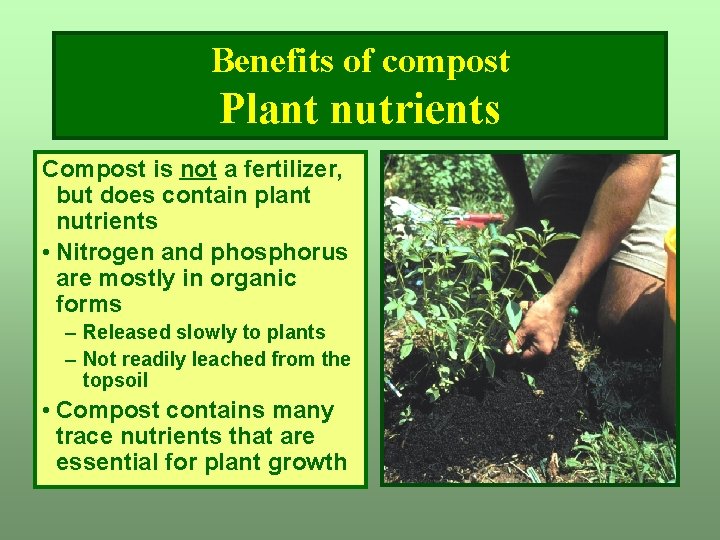 Benefits of compost
Plant nutrients

Compost is not a fertilizer, but does contain plant nutrients

• Nitrogen and phosphorus are mostly in organic forms
– Released slowly to plants
– Not readily leached from the topsoil

• Compost contains many trace nutrients that are essential for plant growth